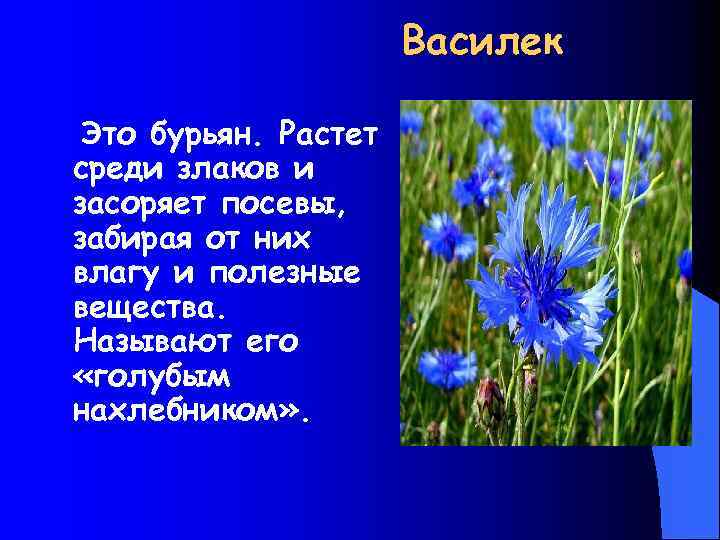 Василек

Это бурьян. Растет среди злаков и засоряет посевы, забирая от них влагу и полезные вещества. Называют его «голубым нахлебником».